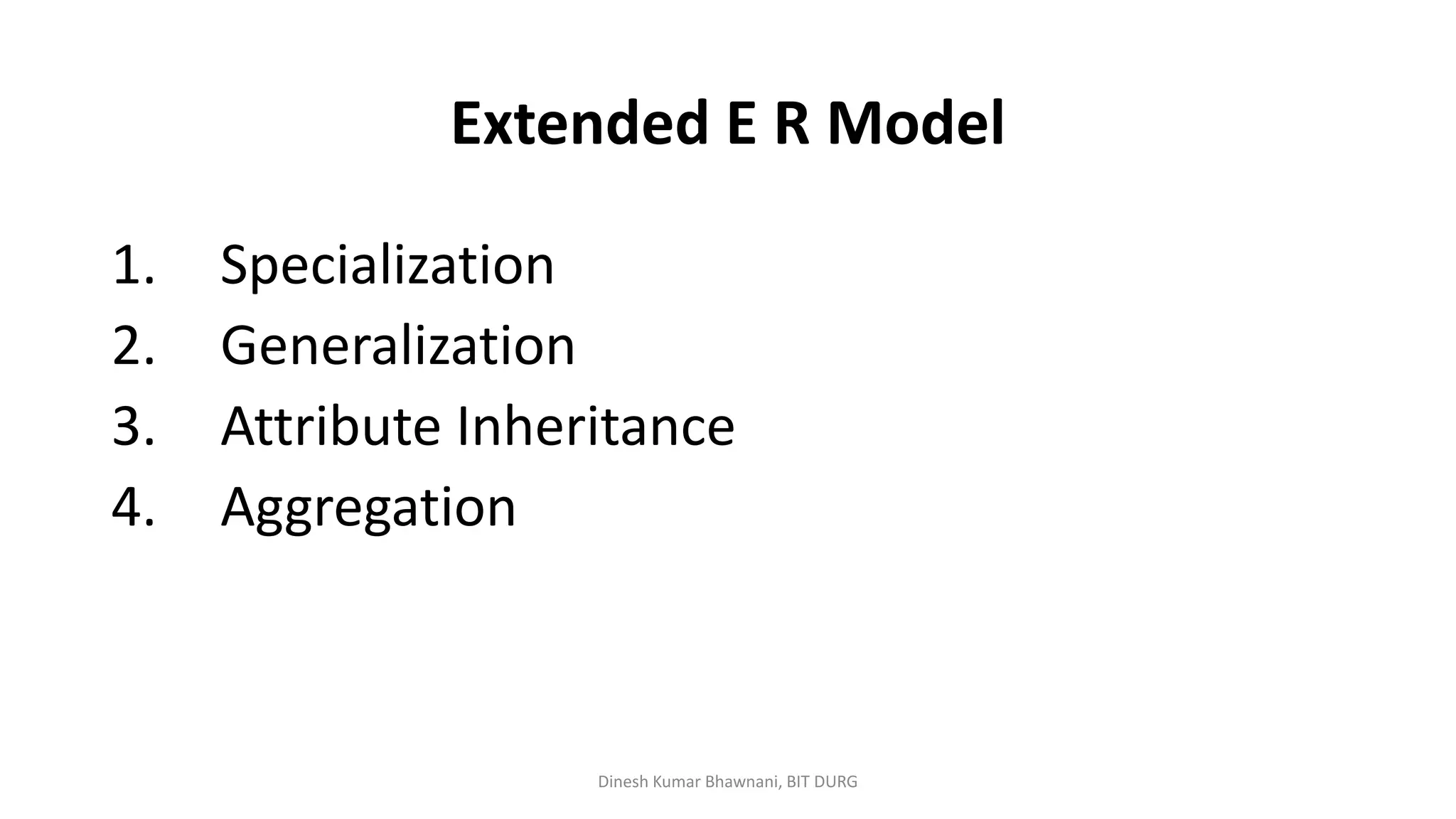 Extended E R Model

1. Specialization
2. Generalization
3. Attribute Inheritance
4. Aggregation

Dinesh Kumar Bhawnani, BIT DURG